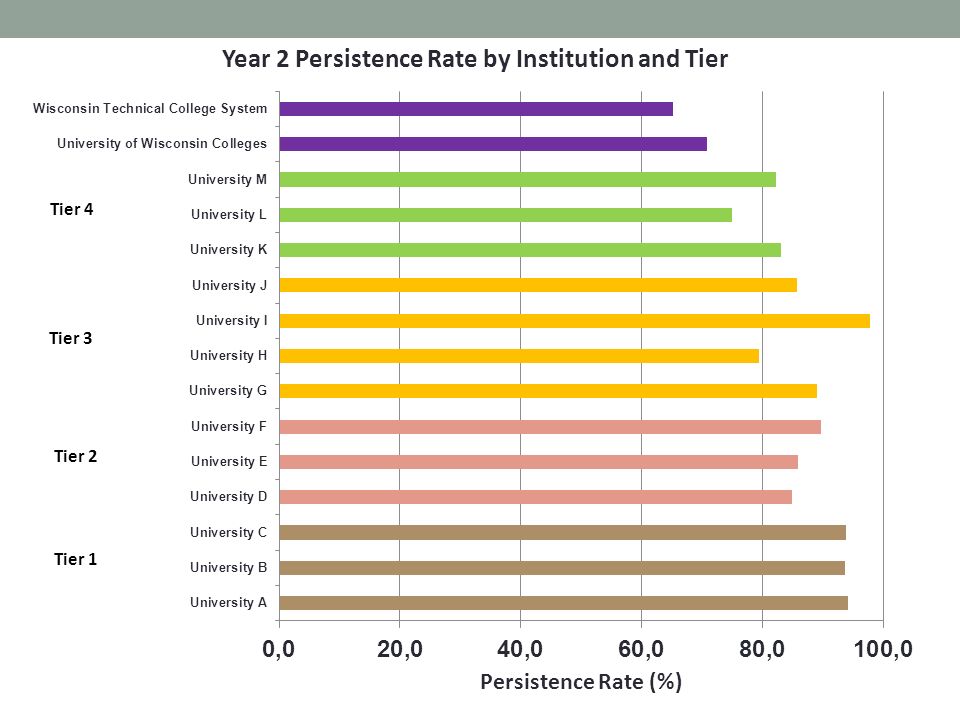 Year 2 Persistence Rate by Institution and Tier

Wisconsin Technical College System
University of Wisconsin Colleges
University M
Tier 4
University L
University K
University J
University I
Tier 3
University H
University G
University F
Tier 2
University E
University D
University C
Tier 1
University B
University A

0,0
20,0
40,0
60,0
80,0
100,0

Persistence Rate (%)